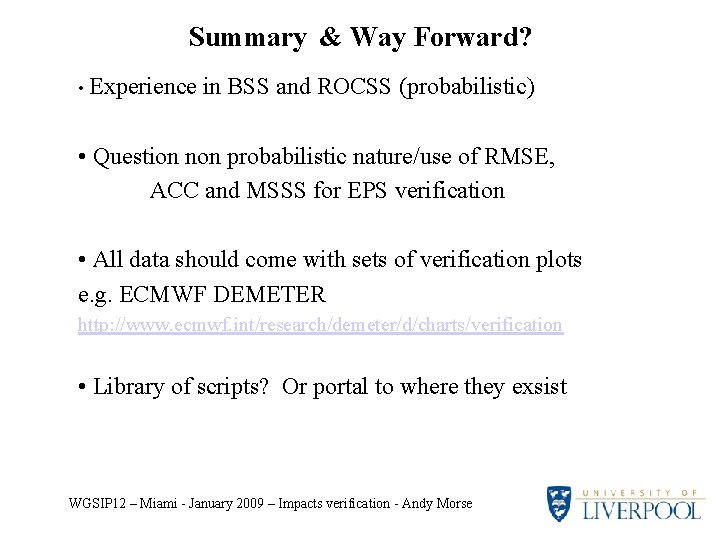 Summary & Way Forward?

• Experience in BSS and ROCSS (probabilistic)

• Question non probabilistic nature/use of RMSE, ACC and MSSS for EPS verification

• All data should come with sets of verification plots e.g. ECMWF DEMETER
http://www.ecmwf.int/research/demeter/d/charts/verification

• Library of scripts? Or portal to where they exsist

WGSIP12 – Miami - January 2009 – Impacts verification - Andy Morse

UNIVERSITY OF LIVERPOOL